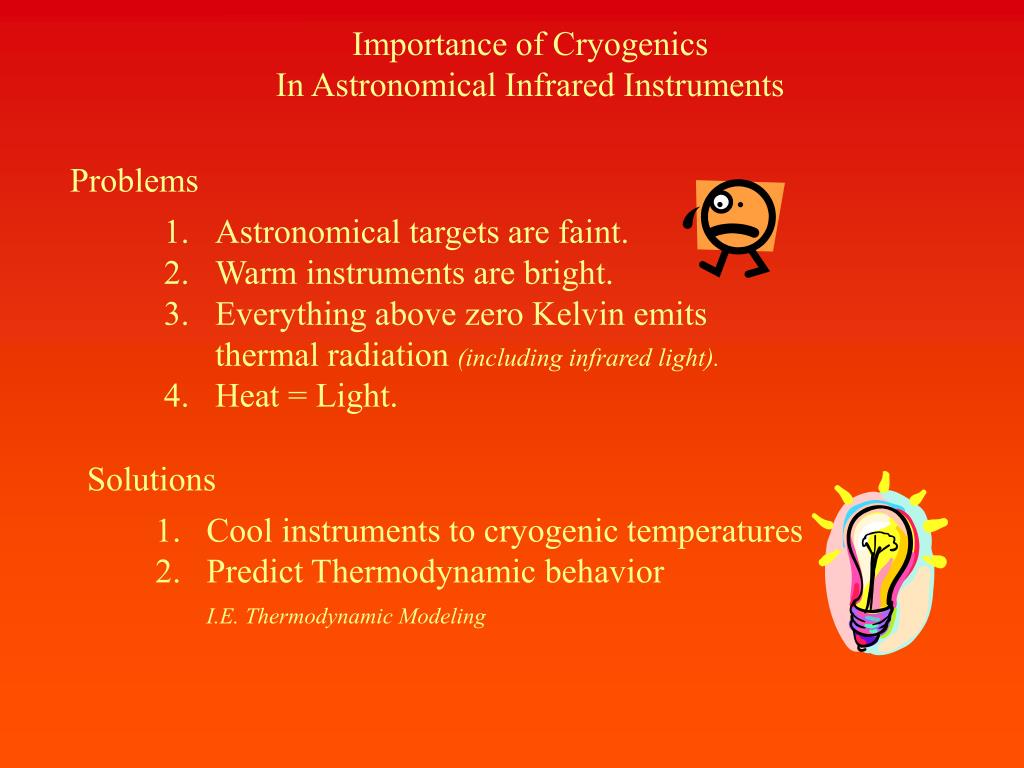 Importance of Cryogenics
In Astronomical Infrared Instruments

Problems

1. Astronomical targets are faint.
2. Warm instruments are bright.
3. Everything above zero Kelvin emits thermal radiation (including infrared light).
4. Heat = Light.

Solutions

1. Cool instruments to cryogenic temperatures
2. Predict Thermodynamic behavior

I.E. Thermodynamic Modeling